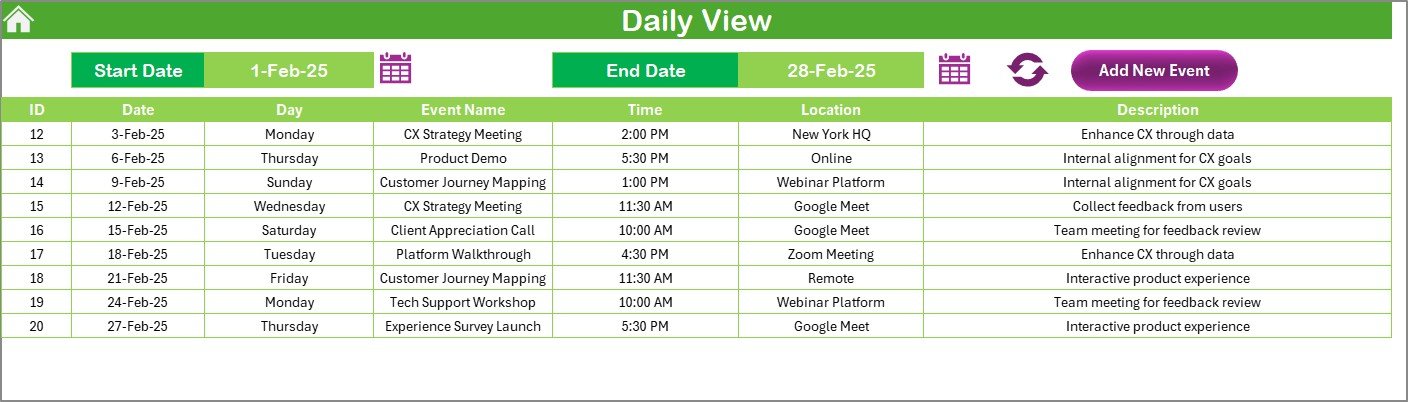 Daily View

Start Date 1-Feb-25

End Date 28-Feb-25

Add New Event

| ID | Date | Day | Event Name | Time | Location | Description |
|---|---|---|---|---|---|---|
| 12 | 3-Feb-25 | Monday | CX Strategy Meeting | 2:00 PM | New York HQ | Enhance CX through data |
| 13 | 6-Feb-25 | Thursday | Product Demo | 5:30 PM | Online | Internal alignment for CX goals |
| 14 | 9-Feb-25 | Sunday | Customer Journey Mapping | 1:00 PM | Webinar Platform | Internal alignment for CX goals |
| 15 | 12-Feb-25 | Wednesday | CX Strategy Meeting | 11:30 AM | Google Meet | Collect feedback from users |
| 16 | 15-Feb-25 | Saturday | Client Appreciation Call | 10:00 AM | Google Meet | Team meeting for feedback review |
| 17 | 18-Feb-25 | Tuesday | Platform Walkthrough | 4:30 PM | Zoom Meeting | Enhance CX through data |
| 18 | 21-Feb-25 | Friday | Customer Journey Mapping | 11:30 AM | Remote | Interactive product experience |
| 19 | 24-Feb-25 | Monday | Tech Support Workshop | 10:00 AM | Webinar Platform | Team meeting for feedback review |
| 20 | 27-Feb-25 | Thursday | Experience Survey Launch | 5:30 PM | Google Meet | Interactive product experience |